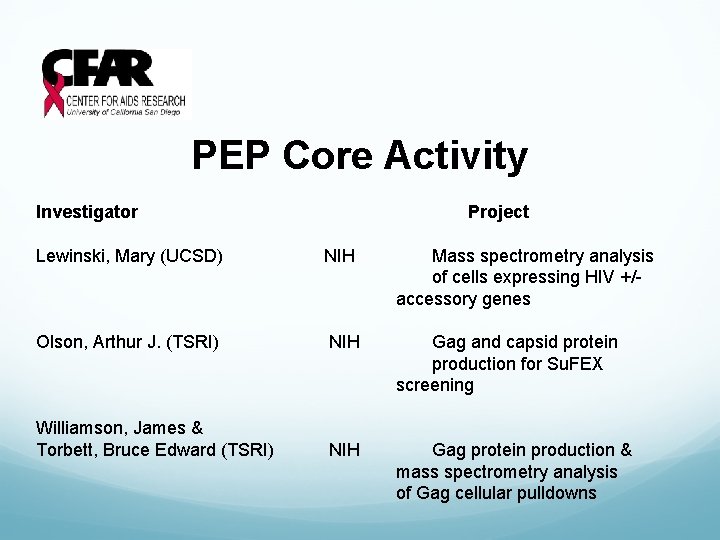 CFAR
CENTER FOR AIDS RESEARCH
University of California San Diego

PEP Core Activity

| Investigator | | Project |
|---|---|---|
| Lewinski, Mary (UCSD) | NIH | Mass spectrometry analysis of cells expressing HIV +/- accessory genes |
| Olson, Arthur J. (TSRI) | NIH | Gag and capsid protein production for SuFEX screening |
| Williamson, James & Torbett, Bruce Edward (TSRI) | NIH | Gag protein production & mass spectrometry analysis of Gag cellular pulldowns |